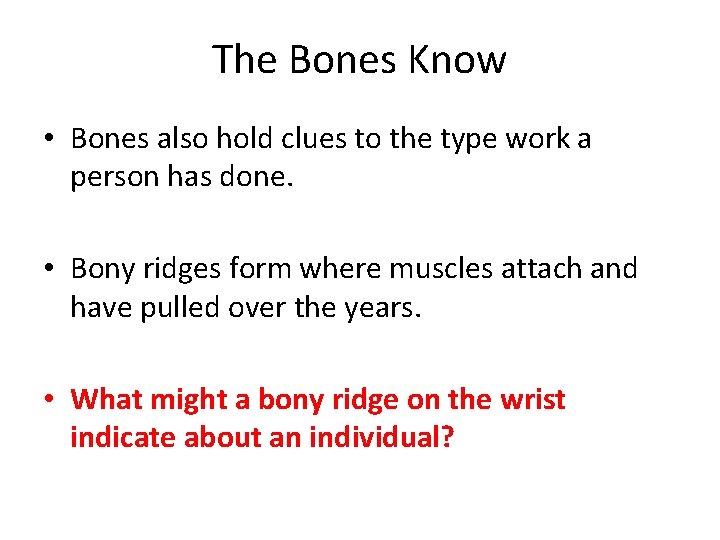 The Bones Know

• Bones also hold clues to the type work a person has done.

• Bony ridges form where muscles attach and have pulled over the years.

• What might a bony ridge on the wrist indicate about an individual?